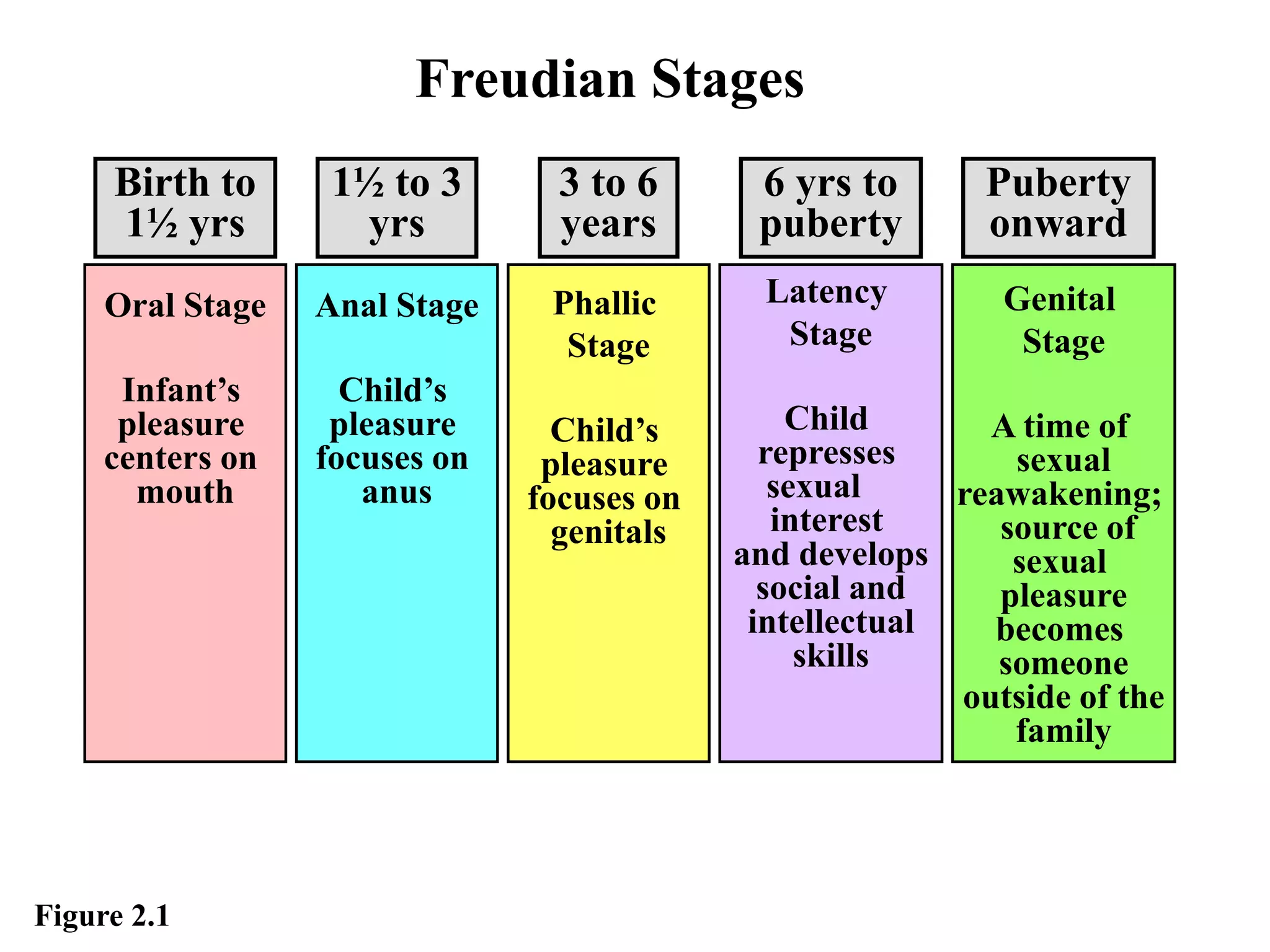 Freudian Stages

Birth to 1½ yrs

Oral Stage

Infant's pleasure centers on mouth

1½ to 3 yrs

Anal Stage

Child's pleasure focuses on anus

3 to 6 years

Phallic Stage

Child's pleasure focuses on genitals

6 yrs to puberty

Latency Stage

Child represses sexual interest and develops social and intellectual skills

Puberty onward

Genital Stage

A time of sexual reawakening; source of sexual pleasure becomes someone outside of the family

Figure 2.1